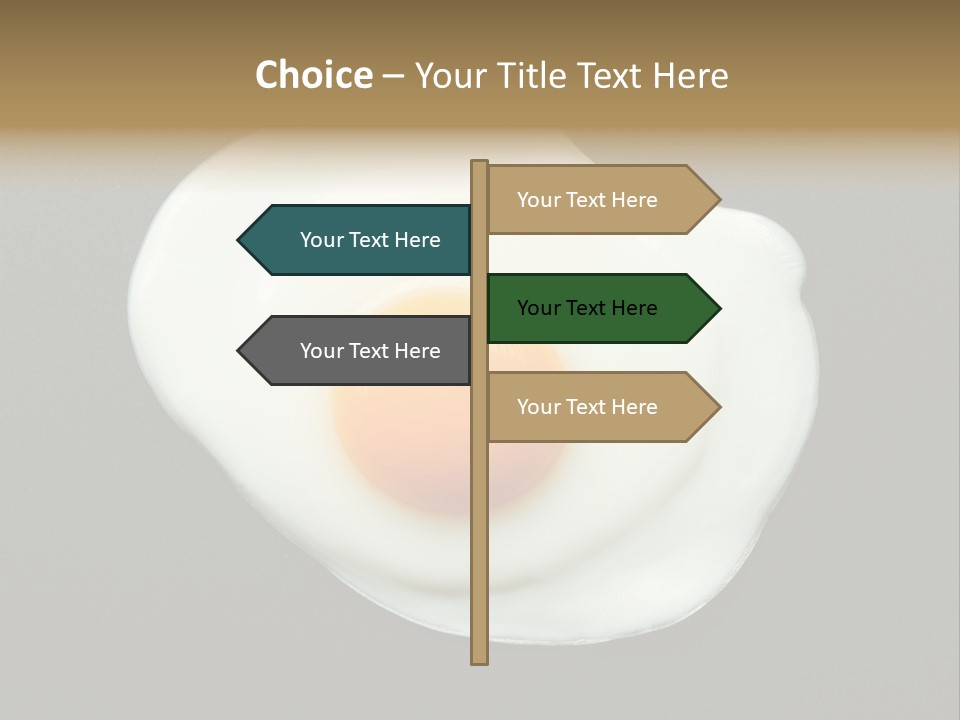 Choice – Your Title Text Here

Your Text Here

Your Text Here

Your Text Here

Your Text Here

Your Text Here